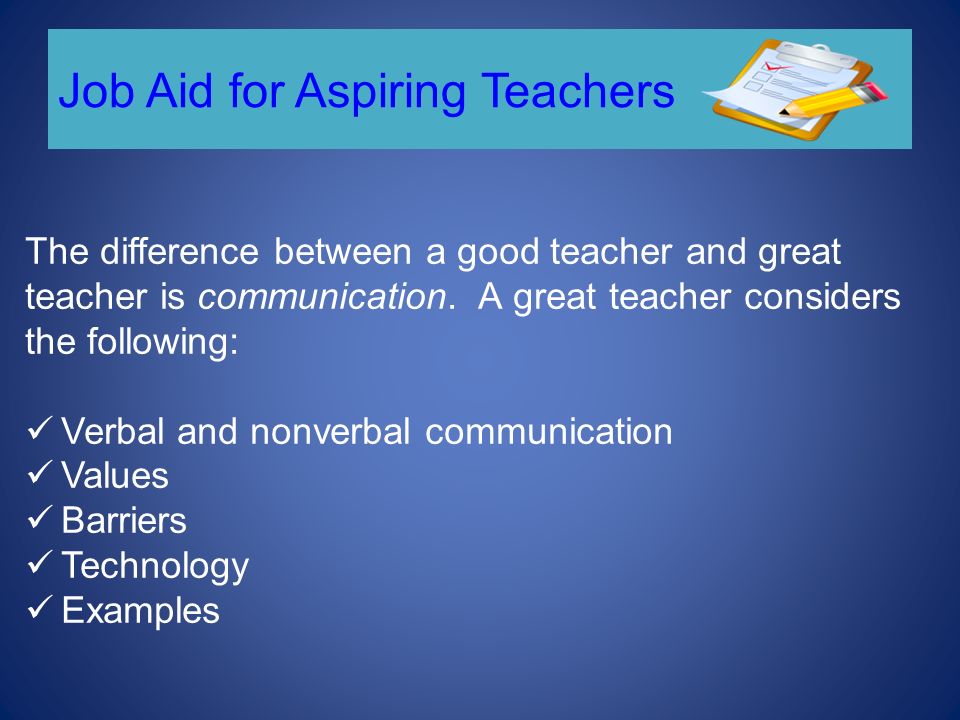 Job Aid for Aspiring Teachers

The difference between a good teacher and great teacher is communication. A great teacher considers the following:

✓ Verbal and nonverbal communication
✓ Values
✓ Barriers
✓ Technology
✓ Examples